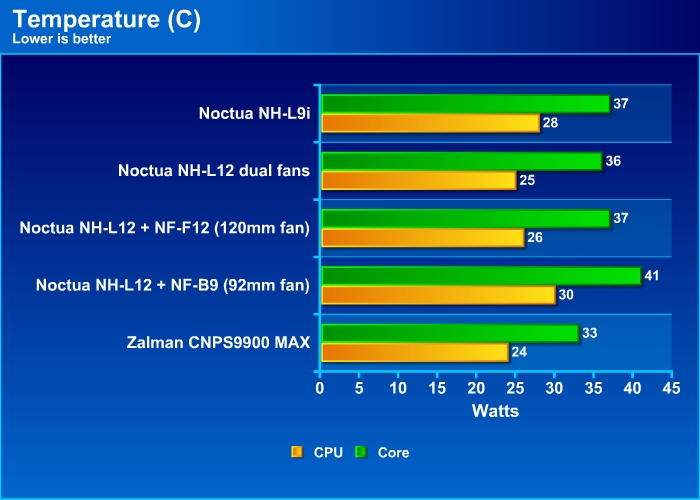 Temperature (C)
Lower is better

Noctua NH-L9i
37
28

Noctua NH-L12 dual fans
36
25

Noctua NH-L12 + NF-F12 (120mm fan)
37
26

Noctua NH-L12 + NF-B9 (92mm fan)
41
30

Zalman CNPS9900 MAX
33
24

0 5 10 15 20 25 30 35 40 45
Watts

CPU Core